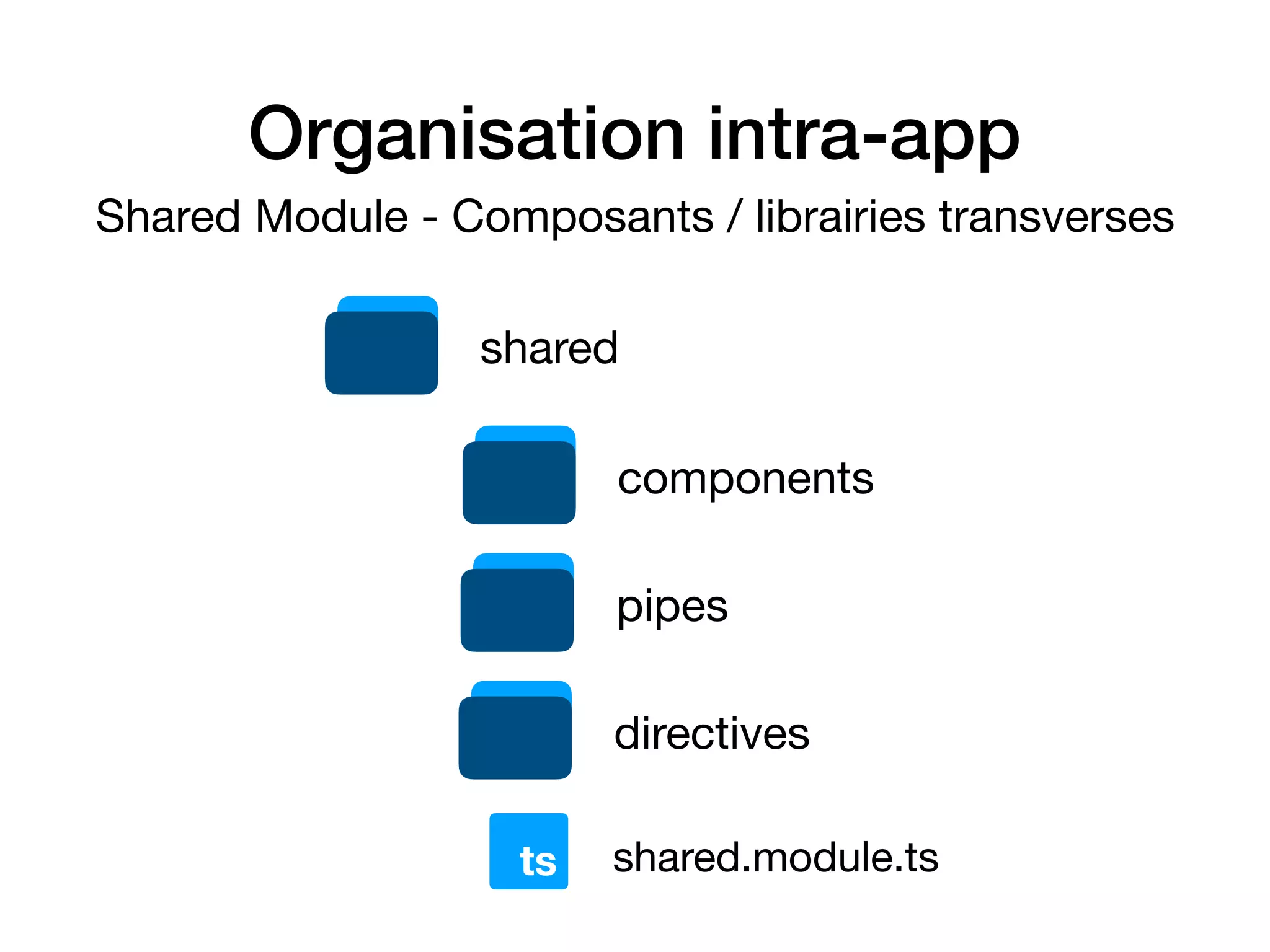 Organisation intra-app

Shared Module - Composants / librairies transverses

shared

components

pipes

directives

ts

shared.module.ts